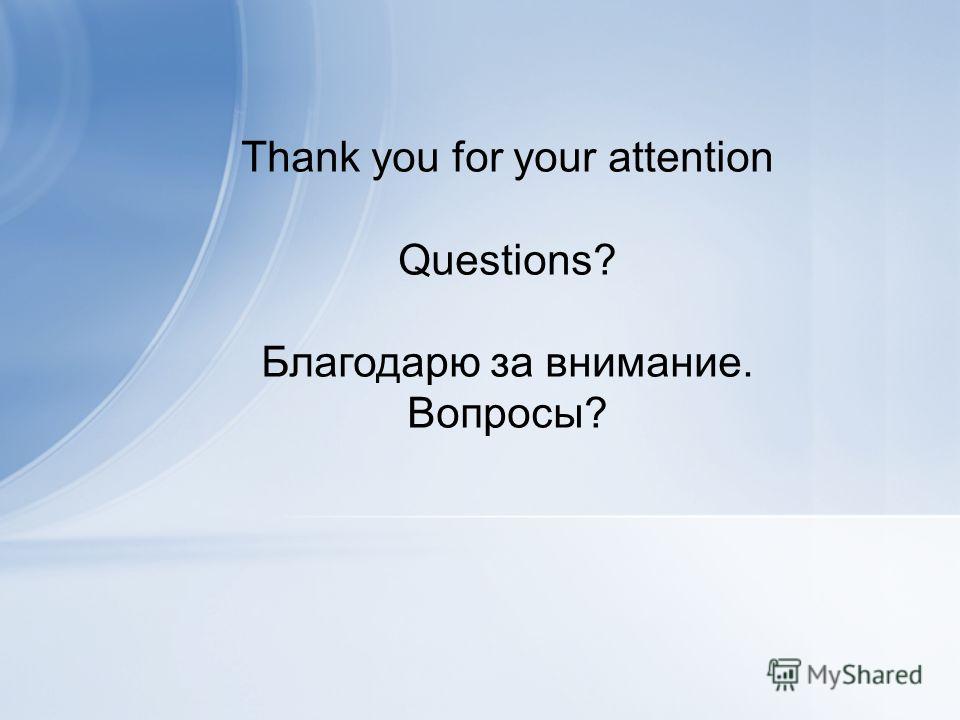 Thank you for your attention

Questions?

Благодарю за внимание.
Вопросы?

MyShared